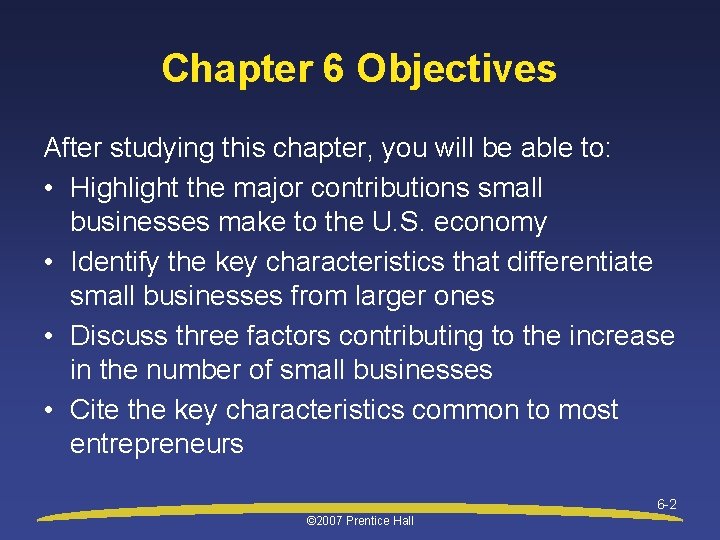 Chapter 6 Objectives

After studying this chapter, you will be able to:
• Highlight the major contributions small businesses make to the U.S. economy
• Identify the key characteristics that differentiate small businesses from larger ones
• Discuss three factors contributing to the increase in the number of small businesses
• Cite the key characteristics common to most entrepreneurs

6-2

©2007 Prentice Hall